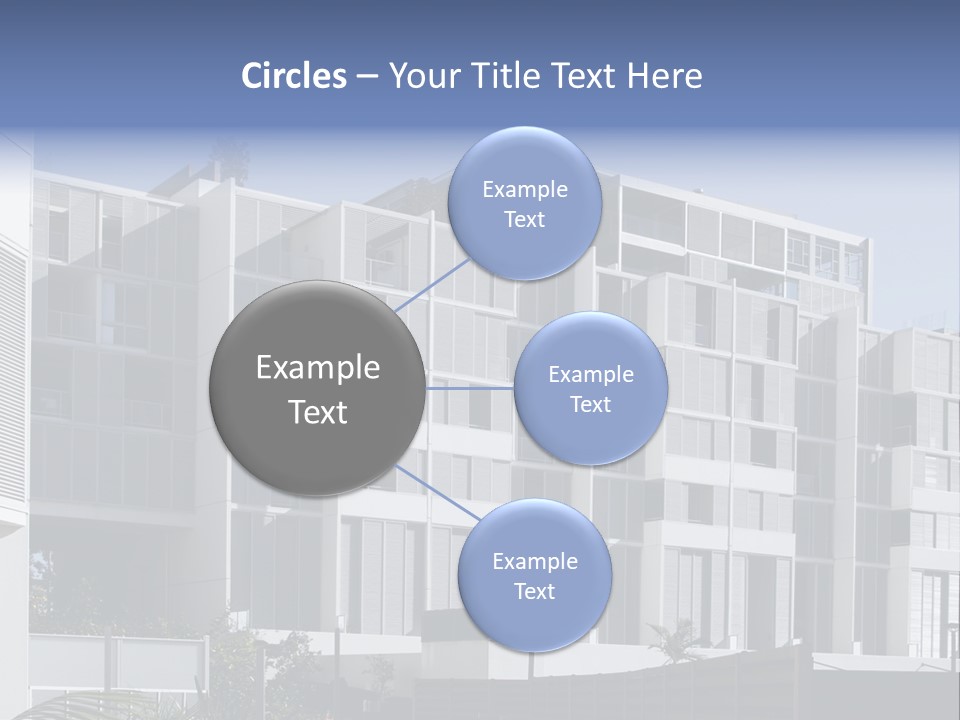 Circles – Your Title Text Here

Example Text

Example Text

Example Text

Example Text